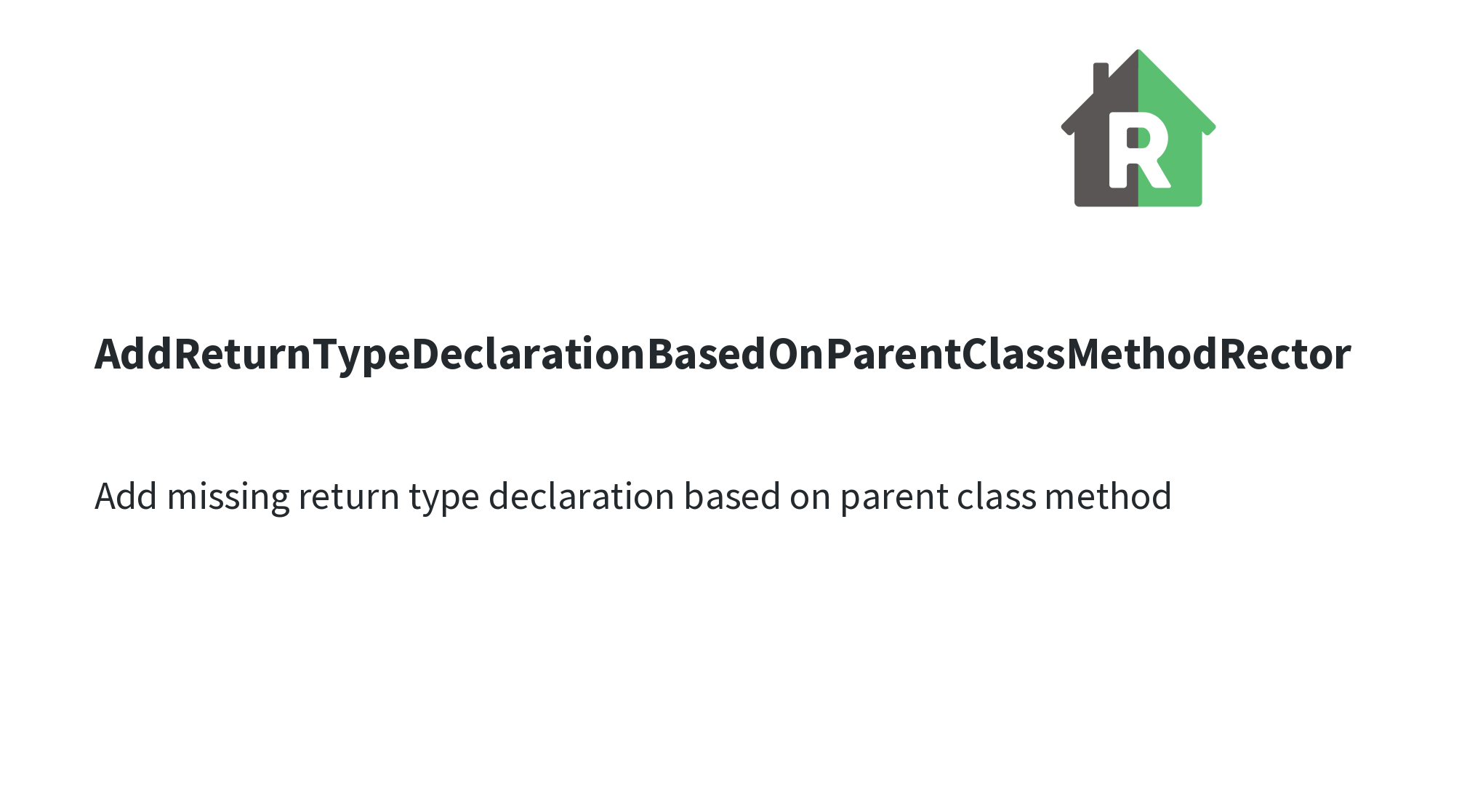 R

AddReturnTypeDeclarationBasedOnParentClassMethodRector

Add missing return type declaration based on parent class method